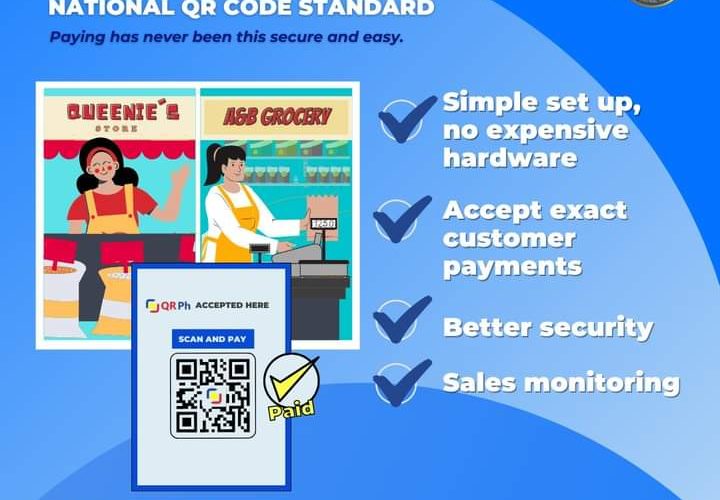 NATIONAL QR CODE STANDARD

Paying has never been this secure and easy.

QUEENIE'S
STORE

A&B GROCERY

1250

QR Ph ACCEPTED HERE

SCAN AND PAY

Paid

Simple set up, no expensive hardware

Accept exact customer payments

Better security

Sales monitoring